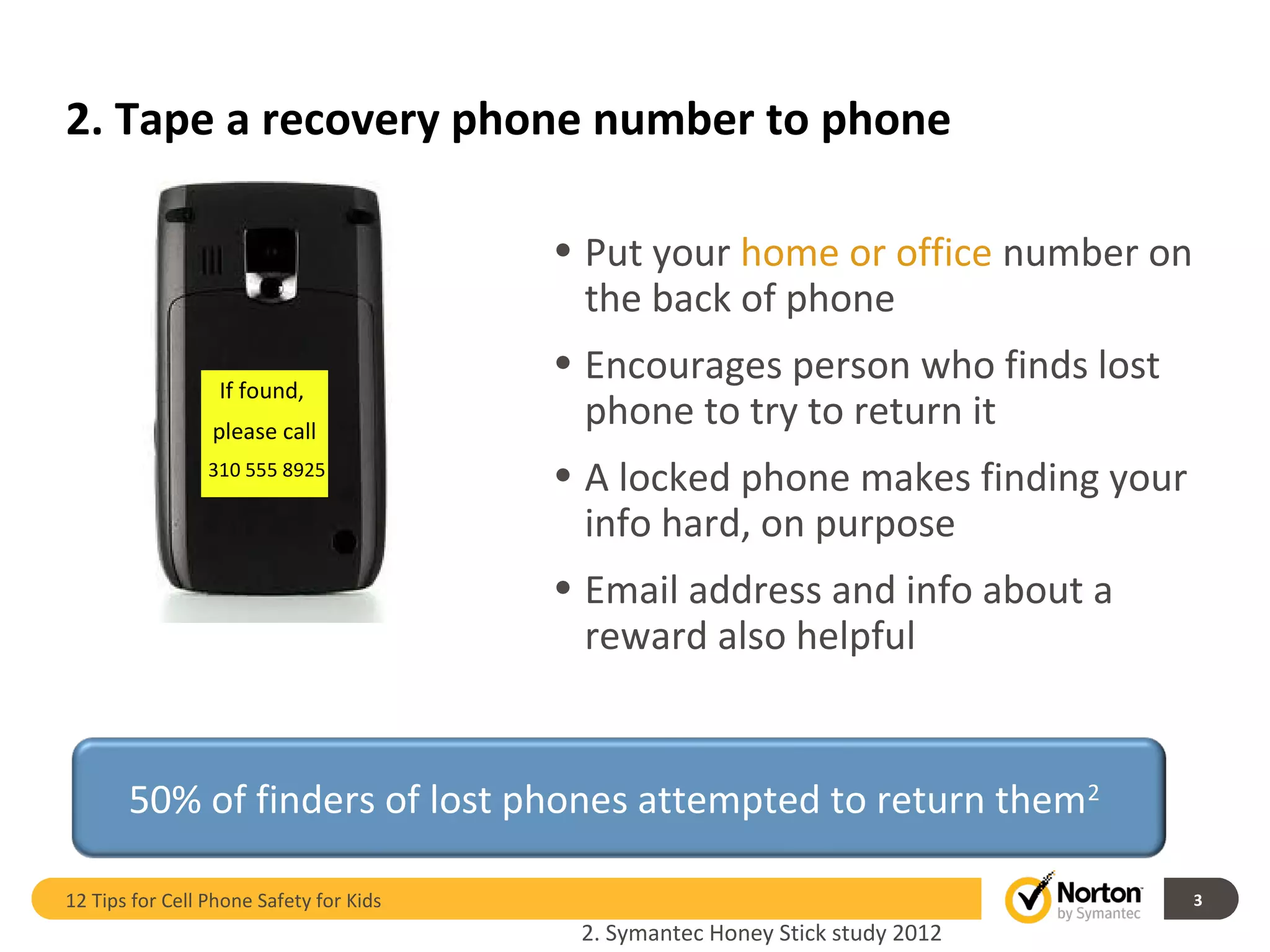 2. Tape a recovery phone number to phone

If found,
please call
310 555 8925

• Put your home or office number on the back of phone
• Encourages person who finds lost phone to try to return it
• A locked phone makes finding your info hard, on purpose
• Email address and info about a reward also helpful

50% of finders of lost phones attempted to return them$^2$

12 Tips for Cell Phone Safety for Kids

Norton by Symantec

3

2. Symantec Honey Stick study 2012